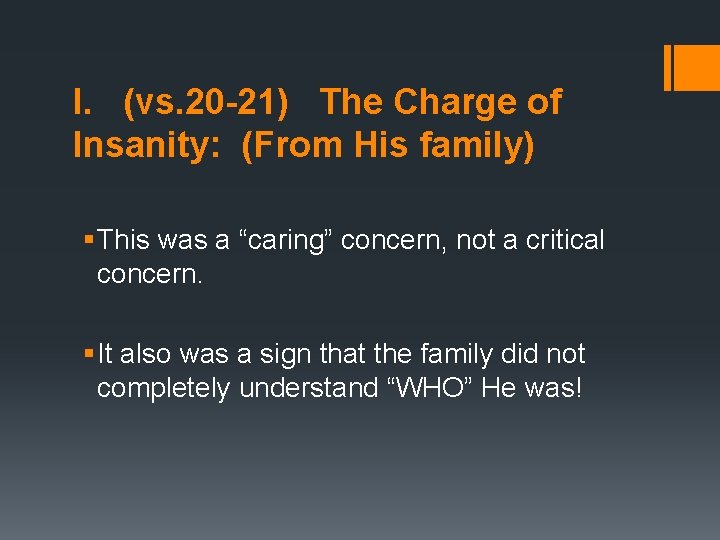 I. (vs.20-21) The Charge of Insanity: (From His family)

• This was a "caring" concern, not a critical concern.

• It also was a sign that the family did not completely understand "WHO" He was!